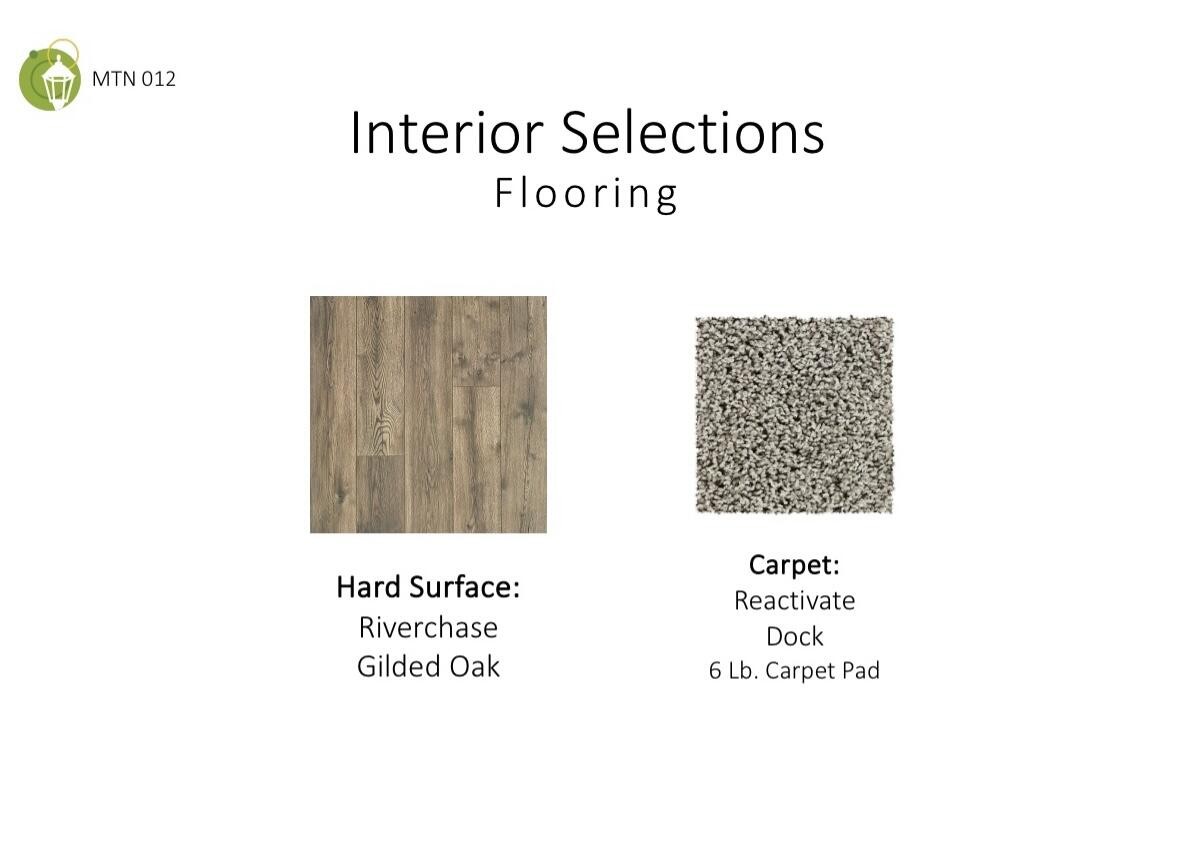 MTN 012

Interior Selections
Flooring

Hard Surface:
Riverchase
Gilded Oak

Carpet:
Reactivate
Dock
6 Lb. Carpet Pad